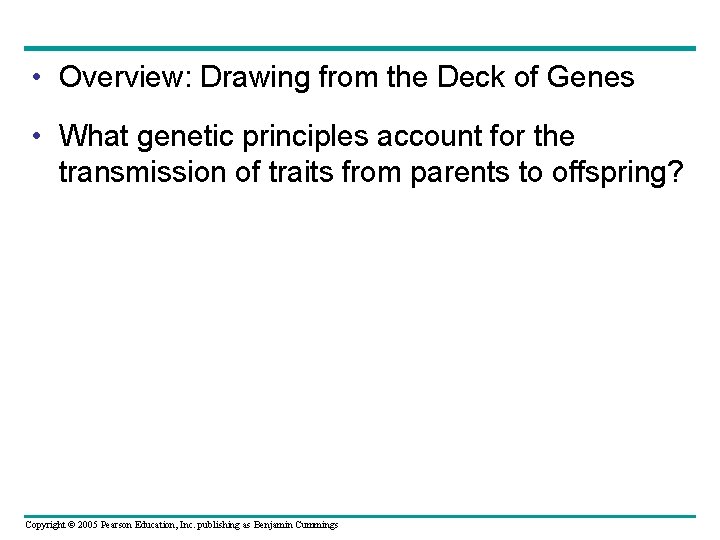 • Overview: Drawing from the Deck of Genes

• What genetic principles account for the transmission of traits from parents to offspring?

Copyright © 2005 Pearson Education, Inc. publishing as Benjamin Cummings